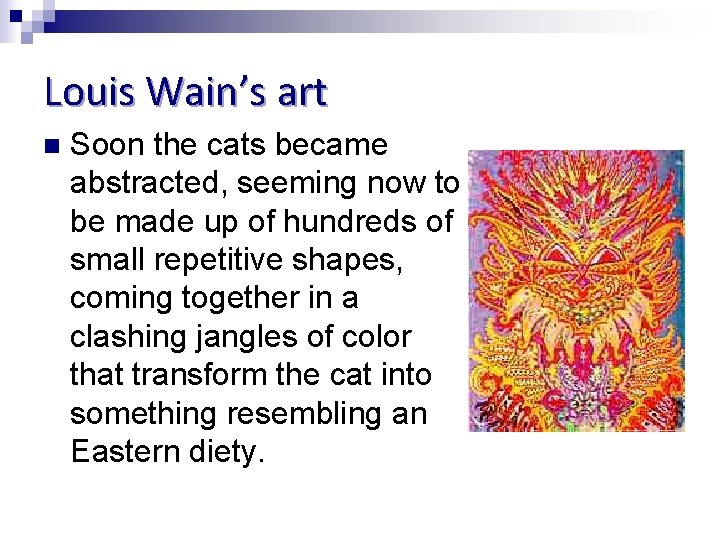 Louis Wain's art

Soon the cats became abstracted, seeming now to be made up of hundreds of small repetitive shapes, coming together in a clashing jangles of color that transform the cat into something resembling an Eastern diety.